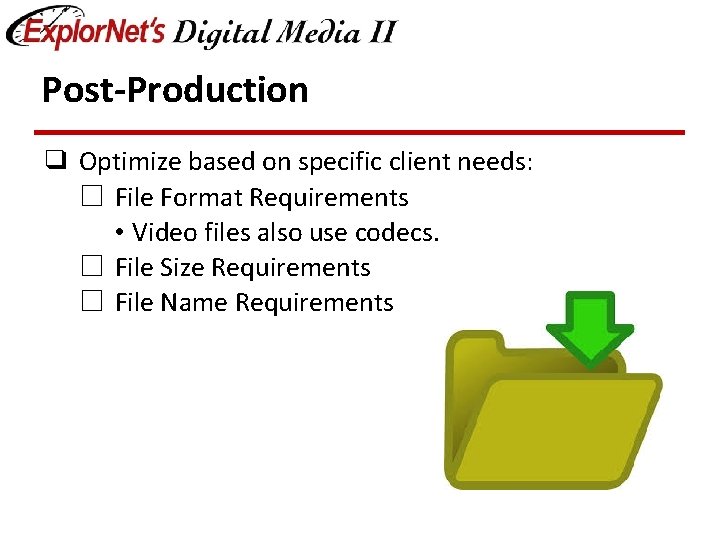 ExplorNet's Digital Media II

Post-Production

❑ Optimize based on specific client needs:
☐ File Format Requirements
• Video files also use codecs.
☐ File Size Requirements
☐ File Name Requirements